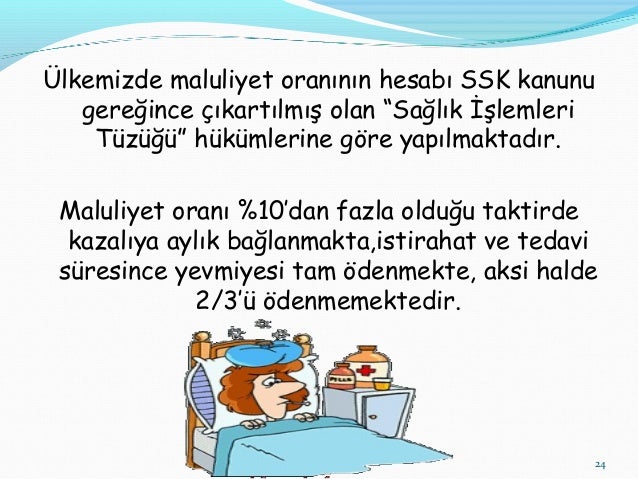 Ülkemizde maluliyet oranının hesabı SSK kanunu gereğince çıkartılmış olan “Sağlık İşlemleri Tüzüğü” hükümlerine göre yapılmaktadır.

Maluliyet oranı %10’dan fazla olduğu taktirde kazalıya aylık bağlanmakta,istirahat ve tedavi süresince yevmiyesi tam ödenmekte, aksi halde 2/3’ü ödenmemektedir.

PILLS

24